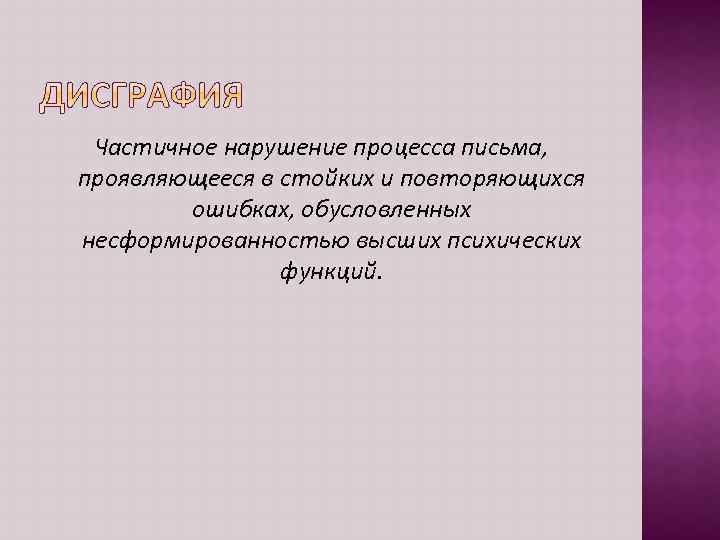 ДИСГРАФИЯ

Частичное нарушение процесса письма, проявляющееся в стойких и повторяющихся ошибках, обусловленных несформированностью высших психических функций.